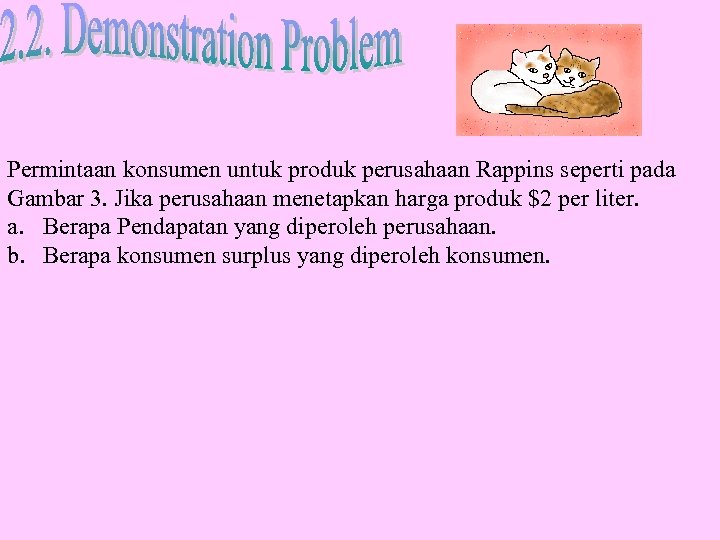 2.2. Demonstration Problem

Permintaan konsumen untuk produk perusahaan Rappins seperti pada Gambar 3. Jika perusahaan menetapkan harga produk \$2 per liter.
a. Berapa Pendapatan yang diperoleh perusahaan.
b. Berapa konsumen surplus yang diperoleh konsumen.